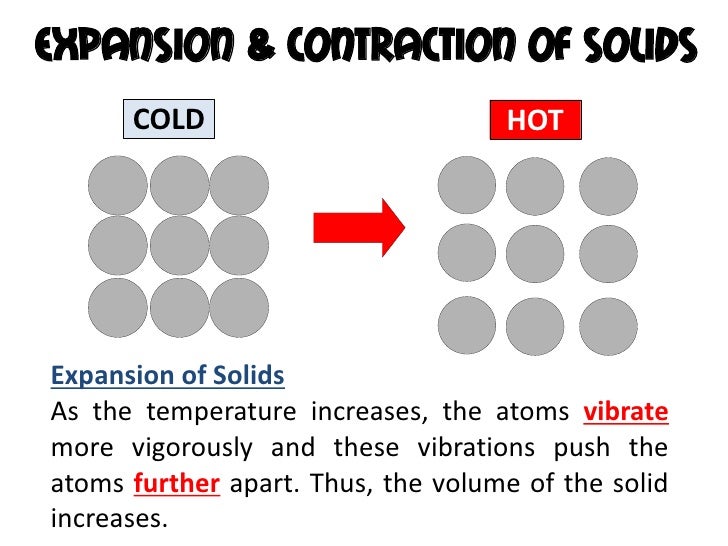 EXPANSION & CONTRACTION OF SOLIDS

COLD

HOT

Expansion of Solids

As the temperature increases, the atoms vibrate more vigorously and these vibrations push the atoms further apart. Thus, the volume of the solid increases.